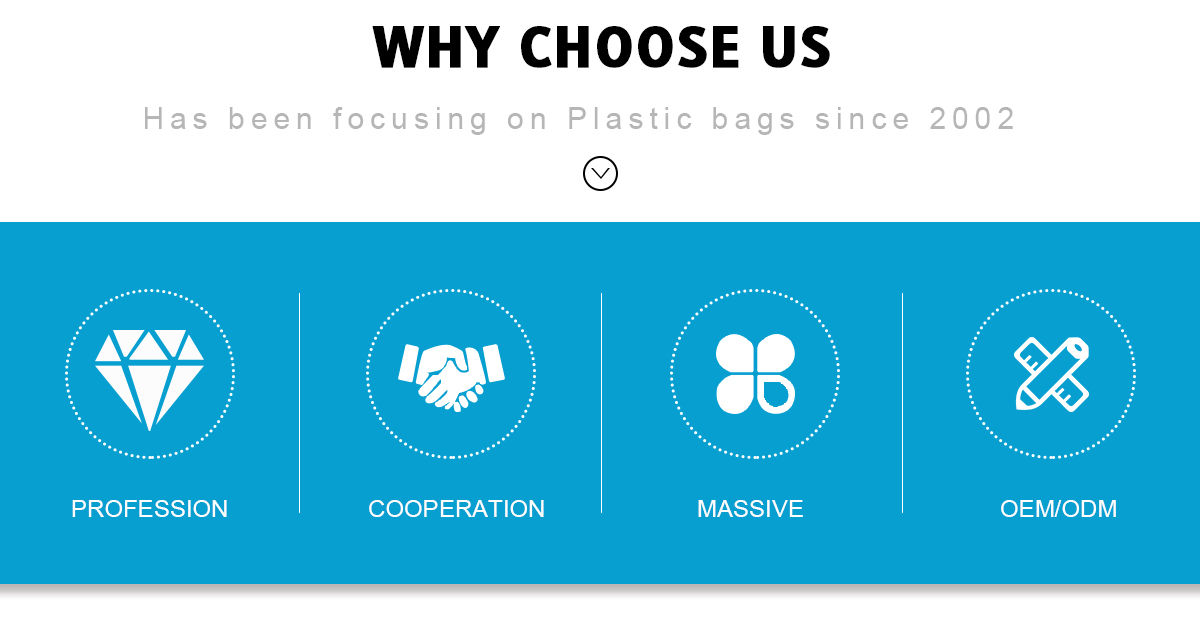 WHY CHOOSE US

Has been focusing on Plastic bags since 2002

PROFESSION

COOPERATION

MASSIVE

OEM/ODM